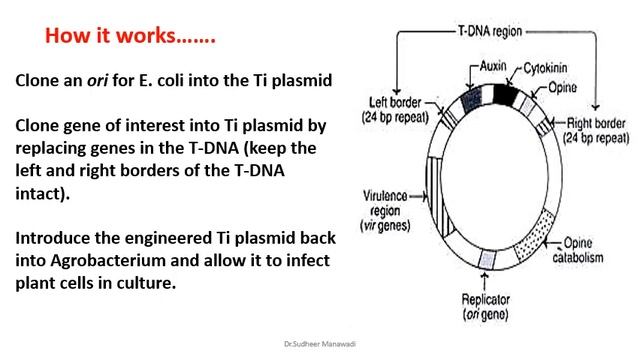 How it works…….

Clone an ori for E. coli into the Ti plasmid

Clone gene of interest into Ti plasmid by replacing genes in the T-DNA (keep the left and right borders of the T-DNA intact).

Introduce the engineered Ti plasmid back into Agrobacterium and allow it to infect plant cells in culture.

T-DNA region
Auxin
Cytokinin
Opine
Left border (24 bp repeat)
Right border (24 bp repeat)
Virulence region (vir genes)
Opine catabolism
Replicator (ori gene)

Dr.Sudheer Manawadi